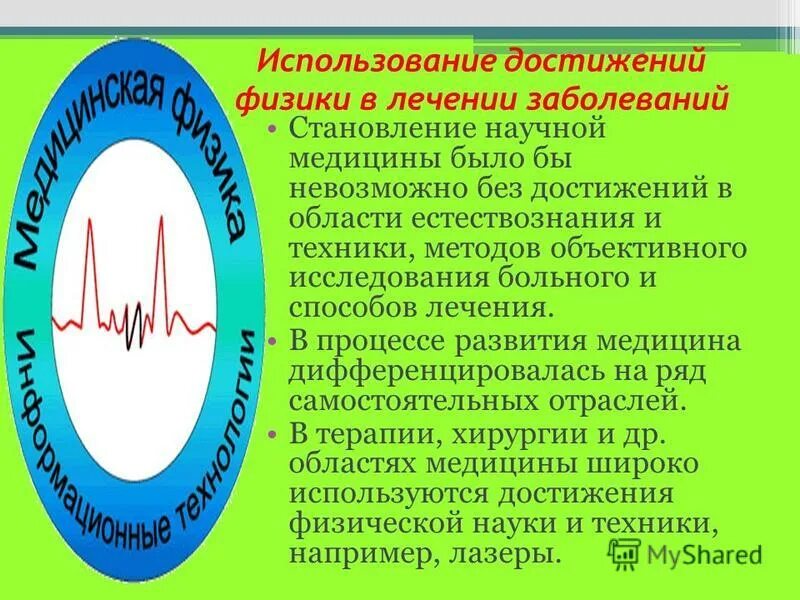 Медицинская физика

Информационные технологии

Использование достижений физики в лечении заболеваний

• Становление научной медицины было бы невозможно без достижений в области естествознания и техники, методов объективного исследования больного и способов лечения.
• В процессе развития медицина дифференцировалась на ряд самостоятельных отраслей.
• В терапии, хирургии и др. областях медицины широко используются достижения физической науки и техники, например, лазеры.

MyShared